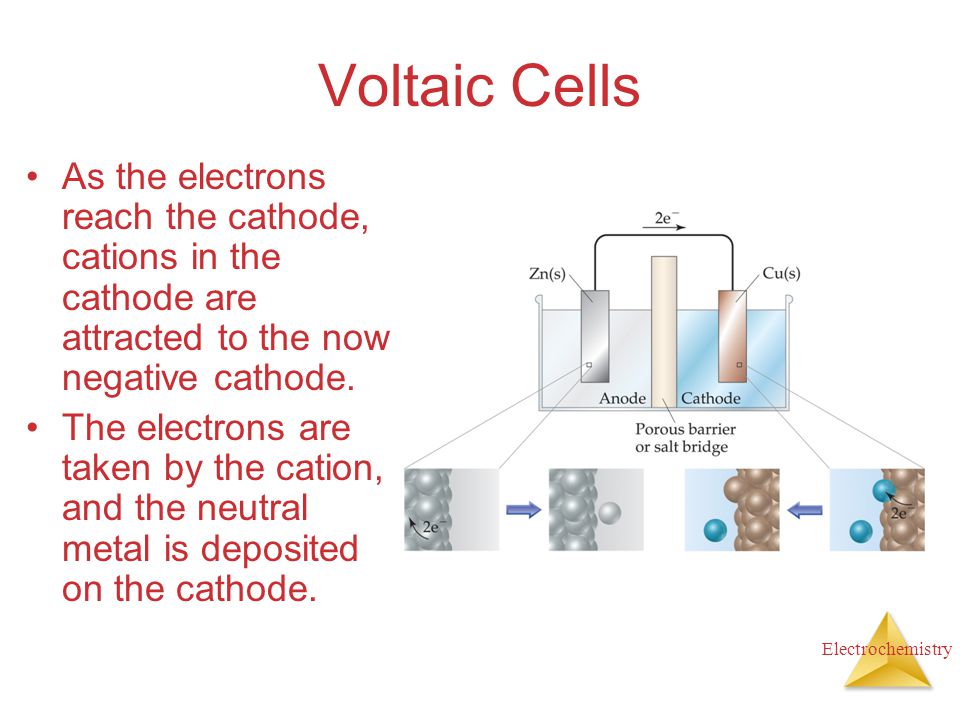 Voltaic Cells

• As the electrons reach the cathode, cations in the cathode are attracted to the now negative cathode.

• The electrons are taken by the cation, and the neutral metal is deposited on the cathode.

$2e^-$

Zn(s)

Cu(s)

Anode

Cathode

Porous barrier or salt bridge

$2e^-$

$2e^-$

Electrochemistry